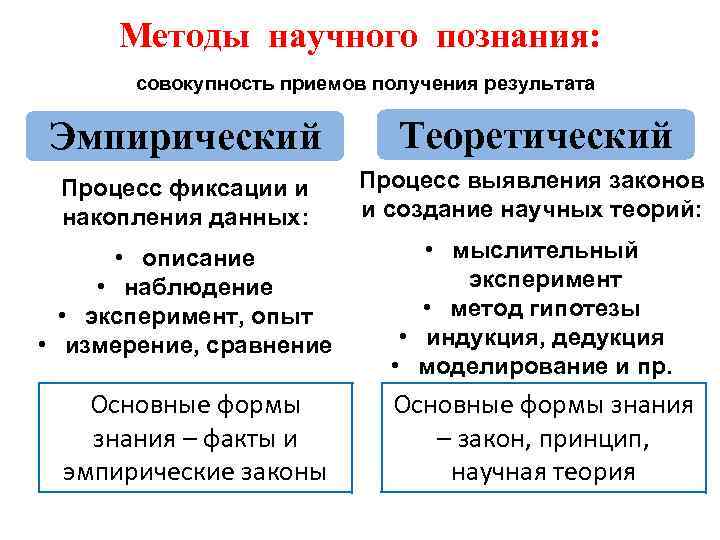 Методы научного познания:

совокупность приемов получения результата

Эмпирический

Процесс фиксации и накопления данных:

• описание
• наблюдение
• эксперимент, опыт
• измерение, сравнение

Основные формы знания – факты и эмпирические законы

Теоретический

Процесс выявления законов и создание научных теорий:

• мыслительный эксперимент
• метод гипотезы
• индукция, дедукция
• моделирование и пр.

Основные формы знания – закон, принцип, научная теория